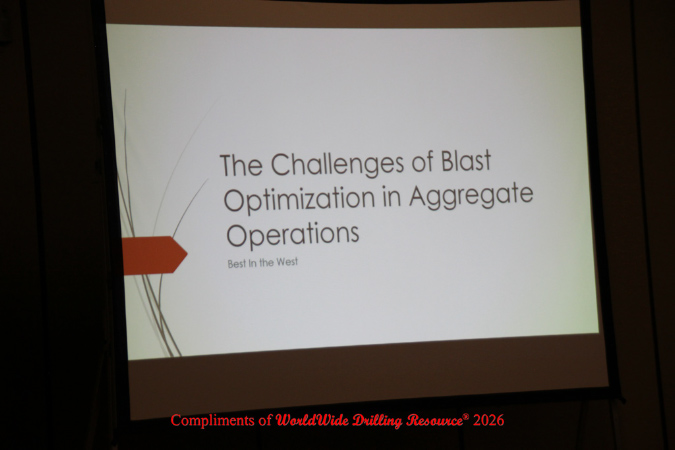 The Challenges of Blast Optimization in Aggregate Operations

Best in the West

Compliments of WorldWide Drilling Resource® 2026